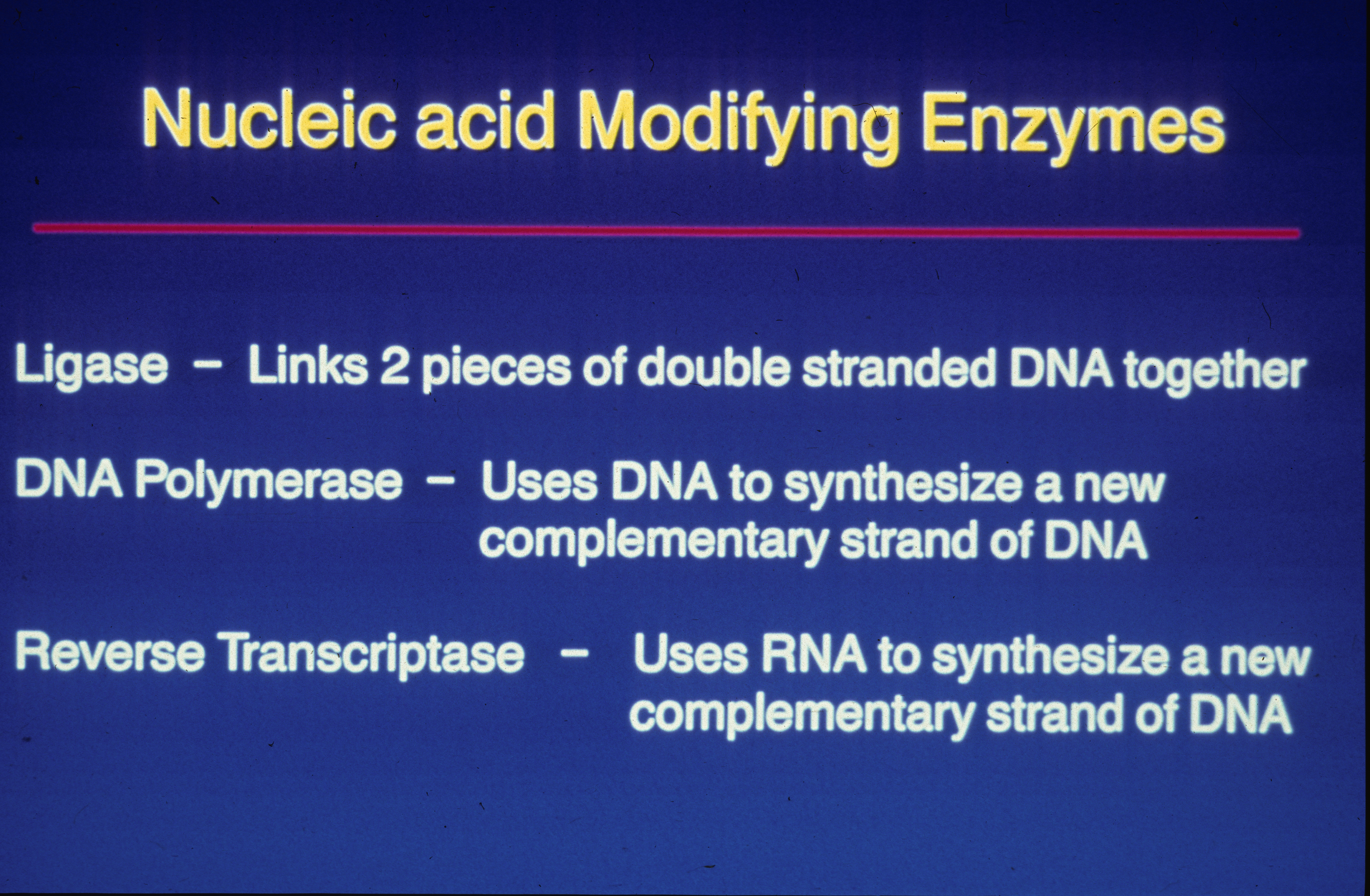 Nucleic acid Modifying Enzymes

Ligase – Links 2 pieces of double stranded DNA together

DNA Polymerase – Uses DNA to synthesize a new complementary strand of DNA

Reverse Transcriptase – Uses RNA to synthesize a new complementary strand of DNA